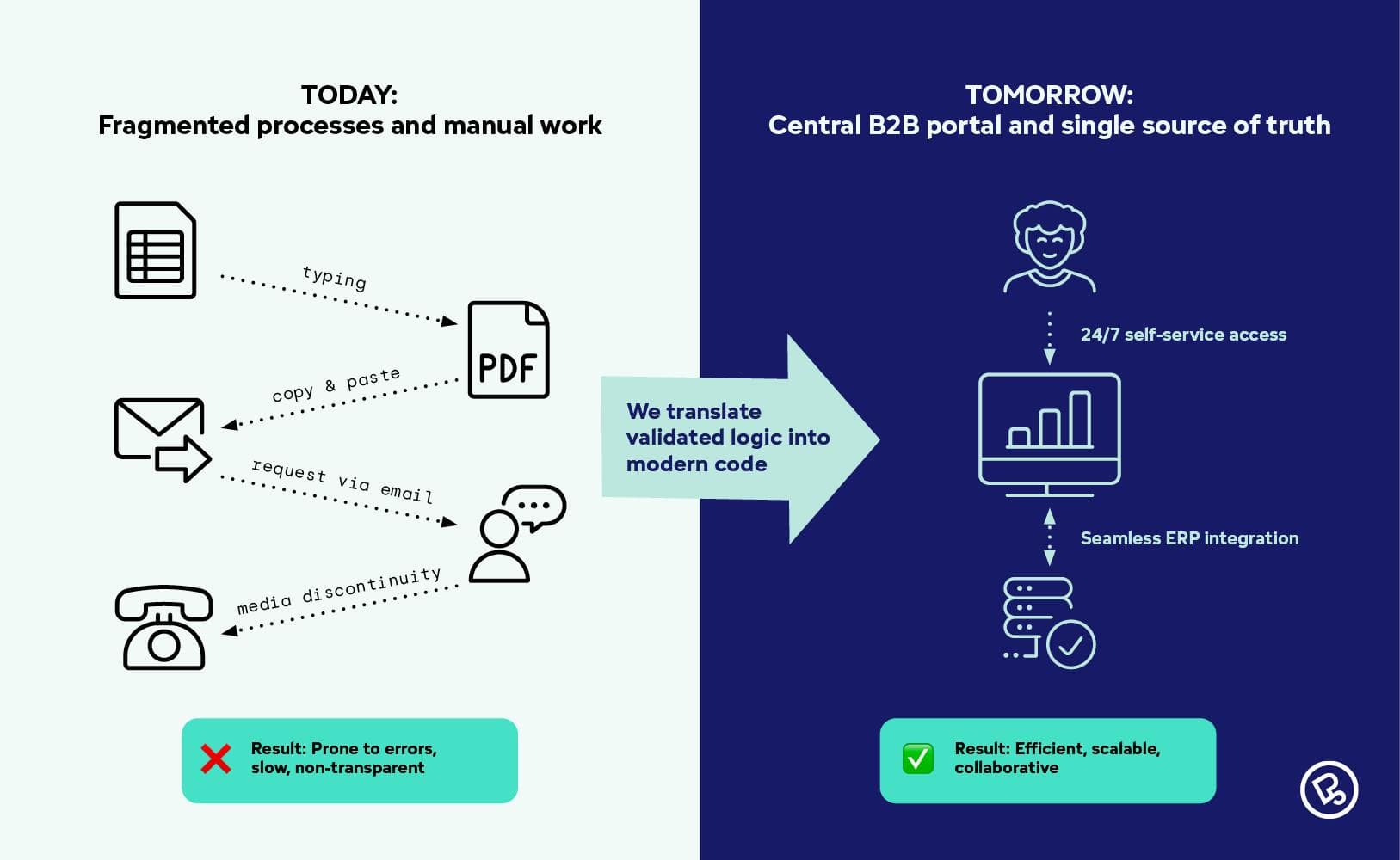 TODAY:
Fragmented processes and manual work

typing

PDF

copy & paste

request via email

media discontinuity

Result: Prone to errors, slow, non-transparent

We translate validated logic into modern code

TOMORROW:
Central B2B portal and single source of truth

24/7 self-service access

Seamless ERP integration

Result: Efficient, scalable, collaborative